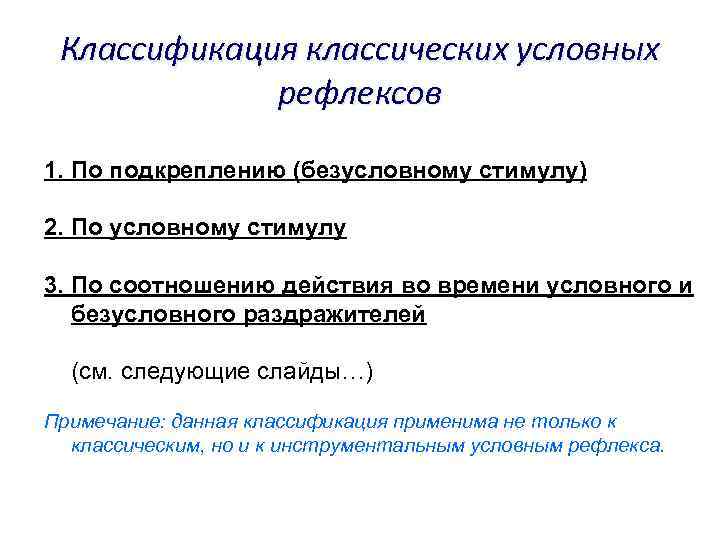 Классификация классических условных рефлексов

1. По подкреплению (безусловному стимулу)

2. По условному стимулу

3. По соотношению действия во времени условного и безусловного раздражителей

(см. следующие слайды…)

Примечание: данная классификация применима не только к классическим, но и к инструментальным условным рефлекса.